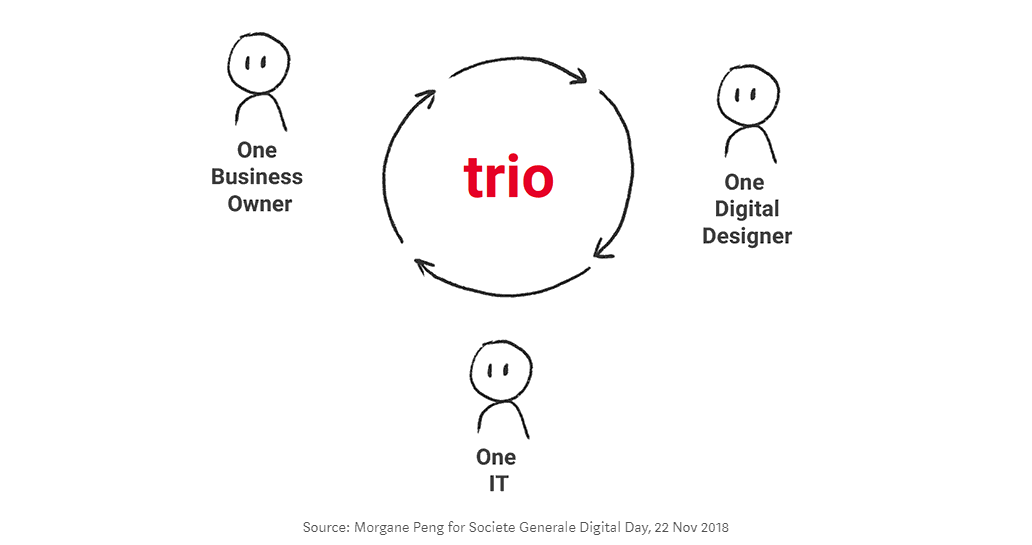 One Business Owner

trio

One Digital Designer

One IT

Source: Morgane Peng for Societe Generale Digital Day, 22 Nov 2018